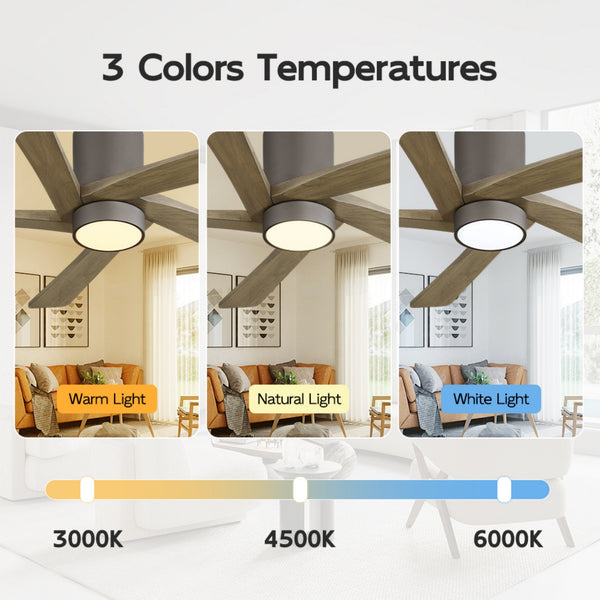 3 Colors Temperatures

Warm Light

Natural Light

White Light

3000K

4500K

6000K